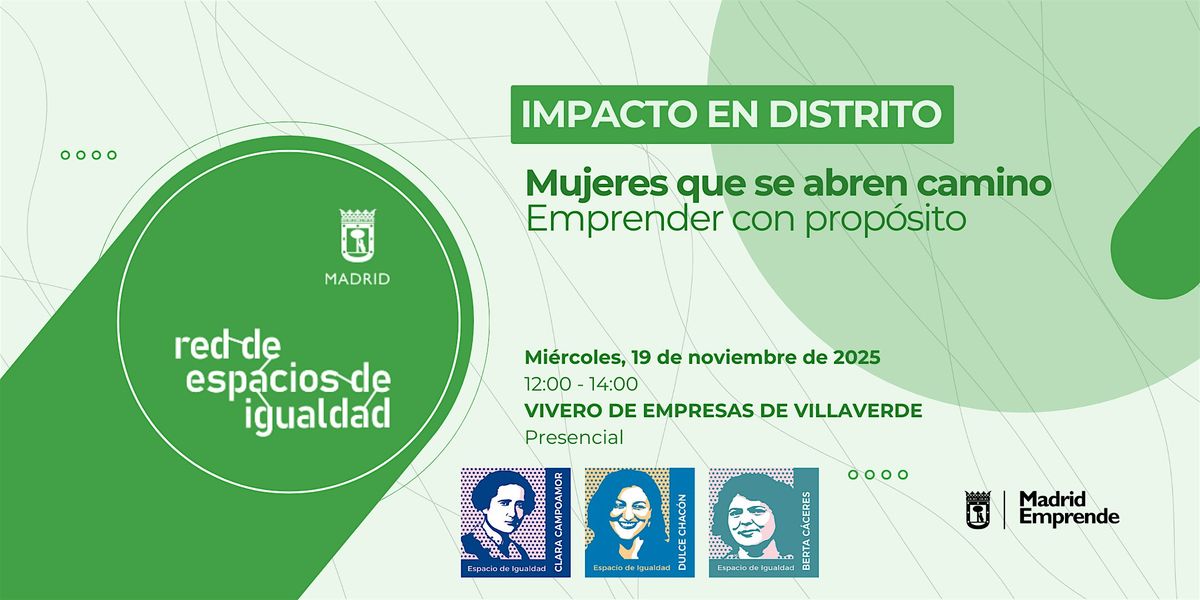 IMPACTO EN DISTRITO

Mujeres que se abren camino
Emprender con propósito

MADRID

red de espacios de igualdad

Miércoles, 19 de noviembre de 2025
12:00 - 14:00
VIVERO DE EMPRESAS DE VILLAVERDE
Presencial

Espacio de Igualdad CLARA CAMPOAMOR

Espacio de Igualdad DULCE CHACÓN

Espacio de Igualdad BERTA CÁCERES

Madrid Emprende